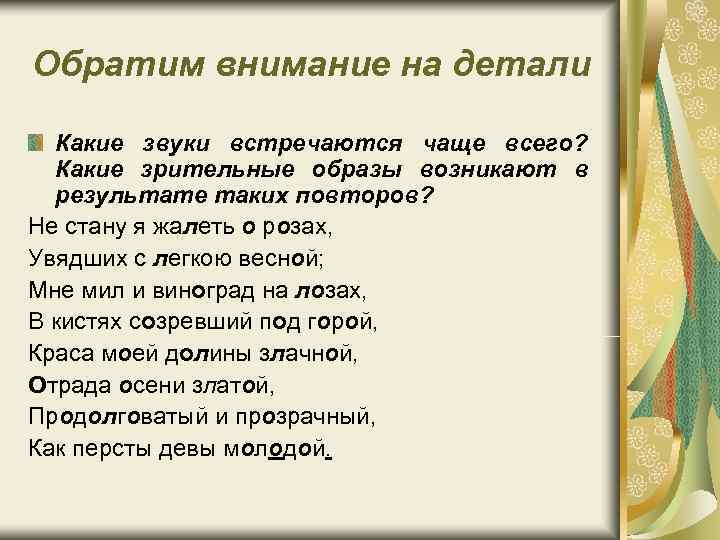 Обратим внимание на детали

Какие звуки встречаются чаще всего? Какие зрительные образы возникают в результате таких повторов?

Не стану я жалеть о розах,
Увядших с легкою весной;
Мне мил и виноград на лозах,
В кистях созревший под горой,
Краса моей долины злачной,
Отрада осени златой,
Продолговатый и прозрачный,
Как персты девы молодой.